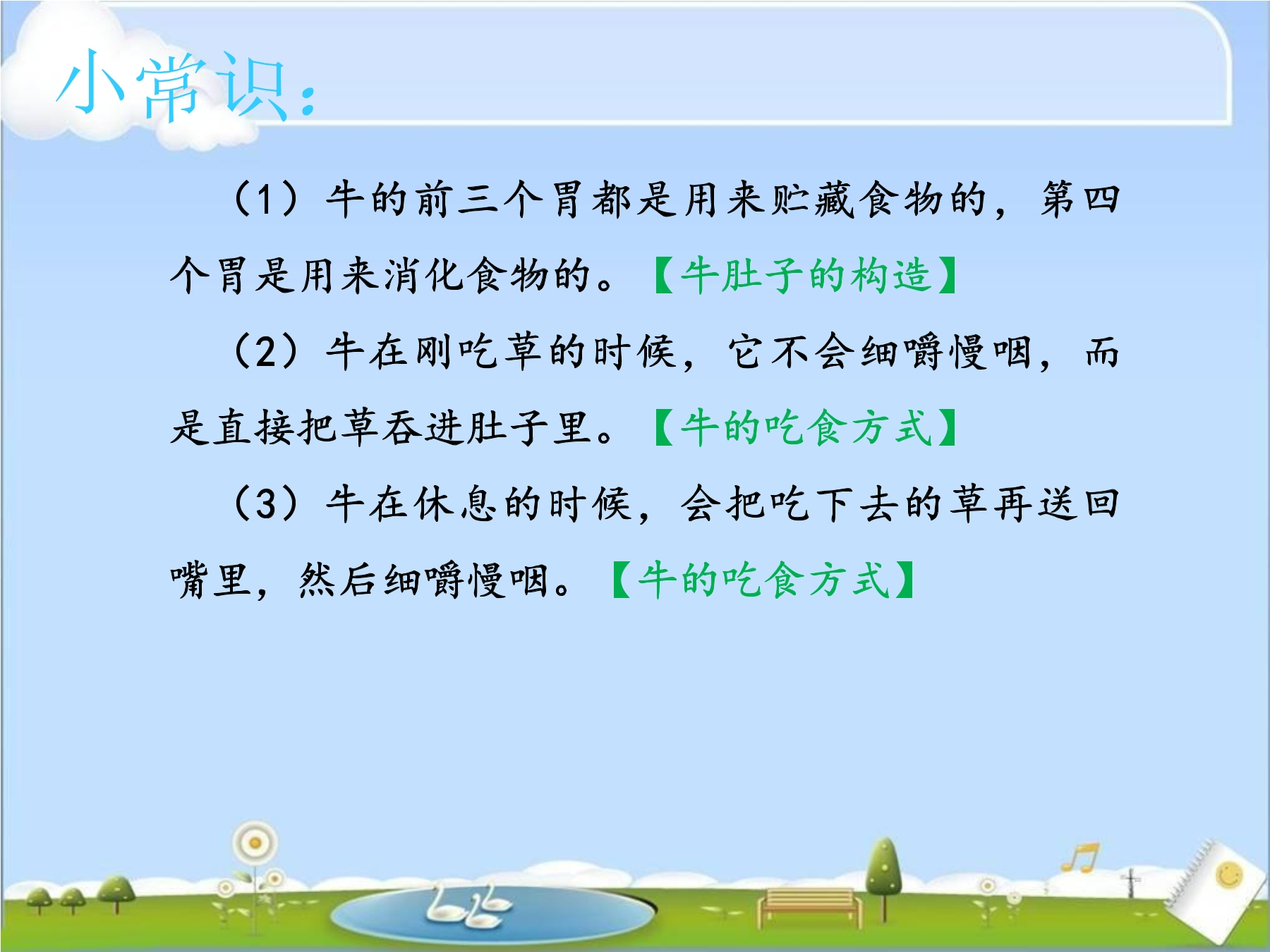 小常识：

（1）牛的前三个胃都是用来贮藏食物的，第四个胃是用来消化食物的。【牛肚子的构造】

（2）牛在刚吃草的时候，它不会细嚼慢咽，而是直接把草吞进肚子里。【牛的吃食方式】

（3）牛在休息的时候，会把吃下去的草再送回嘴里，然后细嚼慢咽。【牛的吃食方式】